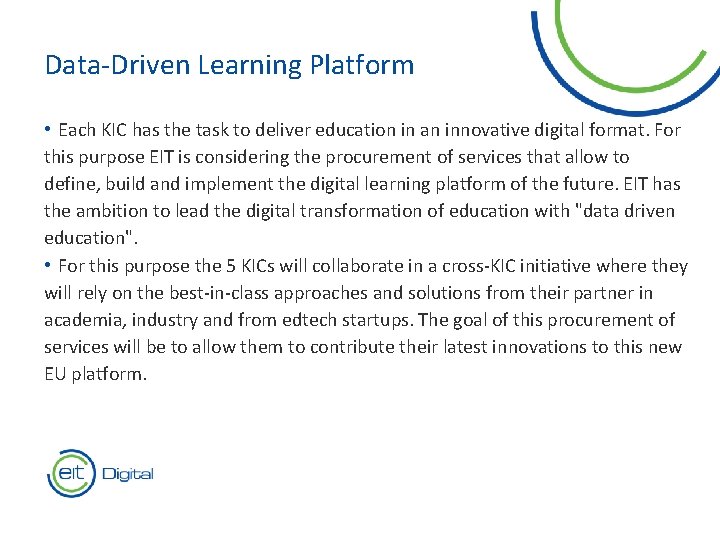 Data-Driven Learning Platform

• Each KIC has the task to deliver education in an innovative digital format. For this purpose EIT is considering the procurement of services that allow to define, build and implement the digital learning platform of the future. EIT has the ambition to lead the digital transformation of education with "data driven education".
• For this purpose the 5 KICs will collaborate in a cross-KIC initiative where they will rely on the best-in-class approaches and solutions from their partner in academia, industry and from edtech startups. The goal of this procurement of services will be to allow them to contribute their latest innovations to this new EU platform.

eit Digital